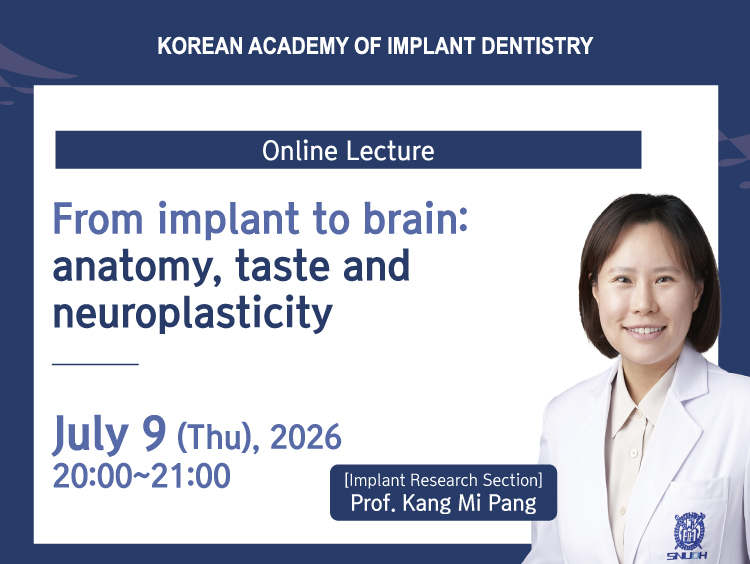 KOREAN ACADEMY OF IMPLANT DENTISTRY

Online Lecture

From implant to brain: anatomy, taste and neuroplasticity

July 9 (Thu), 2026
20:00~21:00

[Implant Research Section]
Prof. Kang Mi Pang

SNUDH